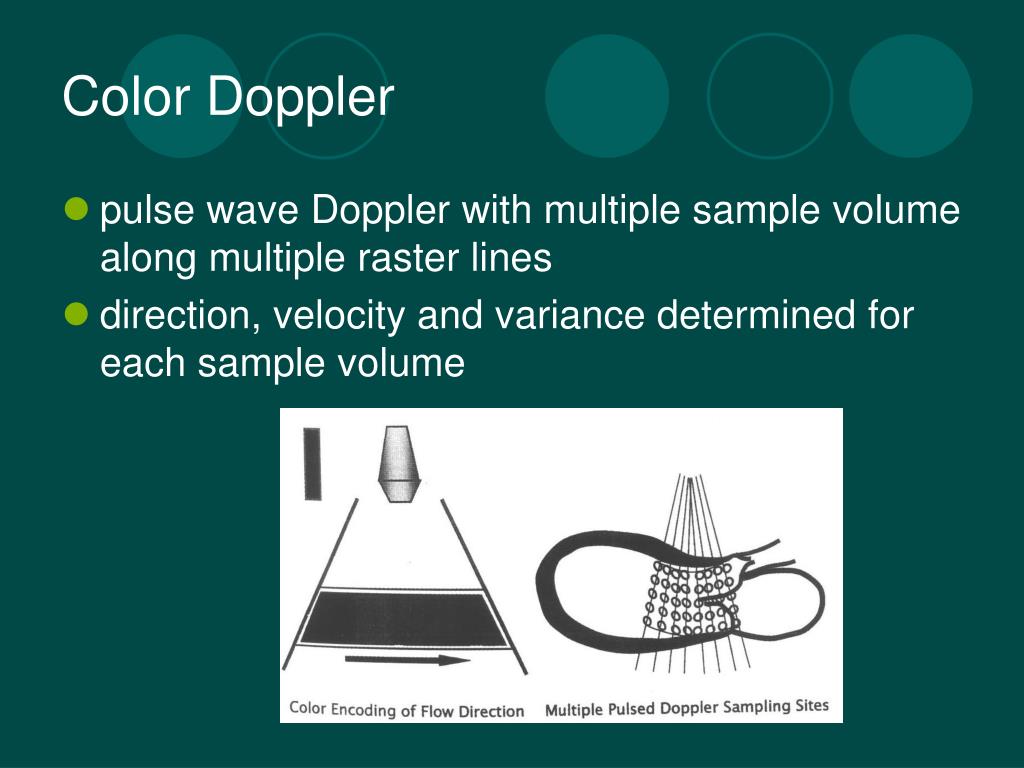 Color Doppler

pulse wave Doppler with multiple sample volume along multiple raster lines

direction, velocity and variance determined for each sample volume

Color Encoding of Flow Direction

Multiple Pulsed Doppler Sampling Sites